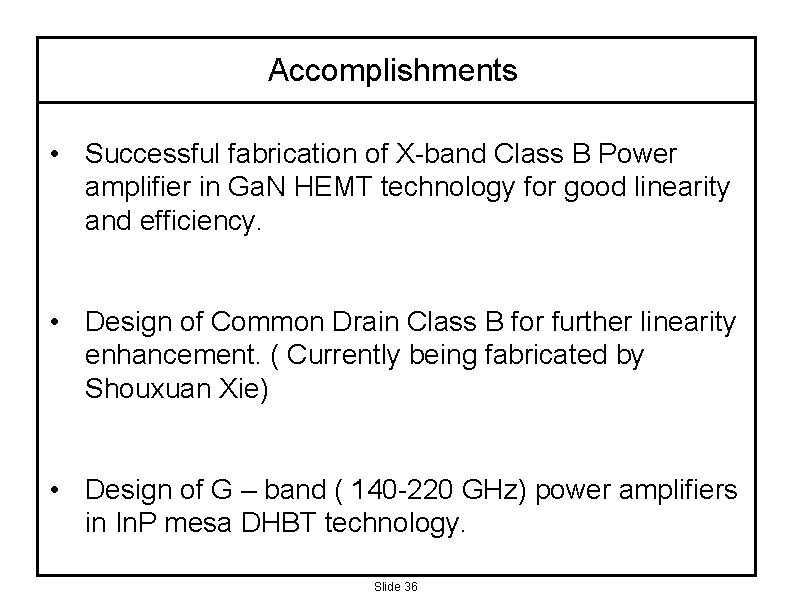 Accomplishments

• Successful fabrication of X-band Class B Power amplifier in GaN HEMT technology for good linearity and efficiency.

• Design of Common Drain Class B for further linearity enhancement. ( Currently being fabricated by Shouxuan Xie)

• Design of G – band ( 140-220 GHz) power amplifiers in InP mesa DHBT technology.

Slide 36